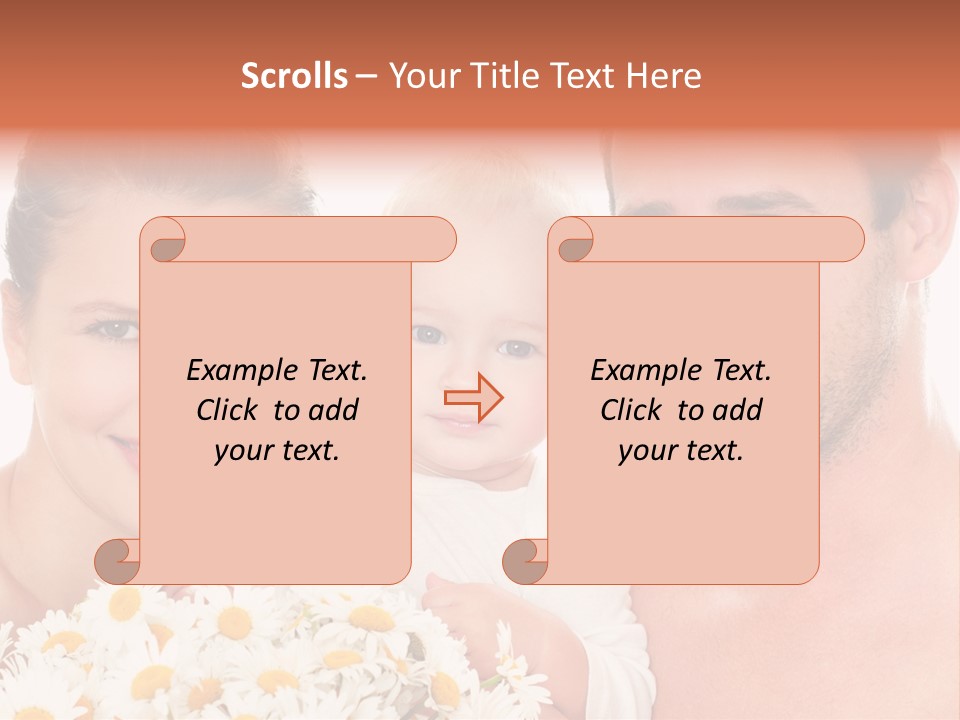 Scrolls – Your Title Text Here

Example Text. Click to add your text.

Example Text. Click to add your text.